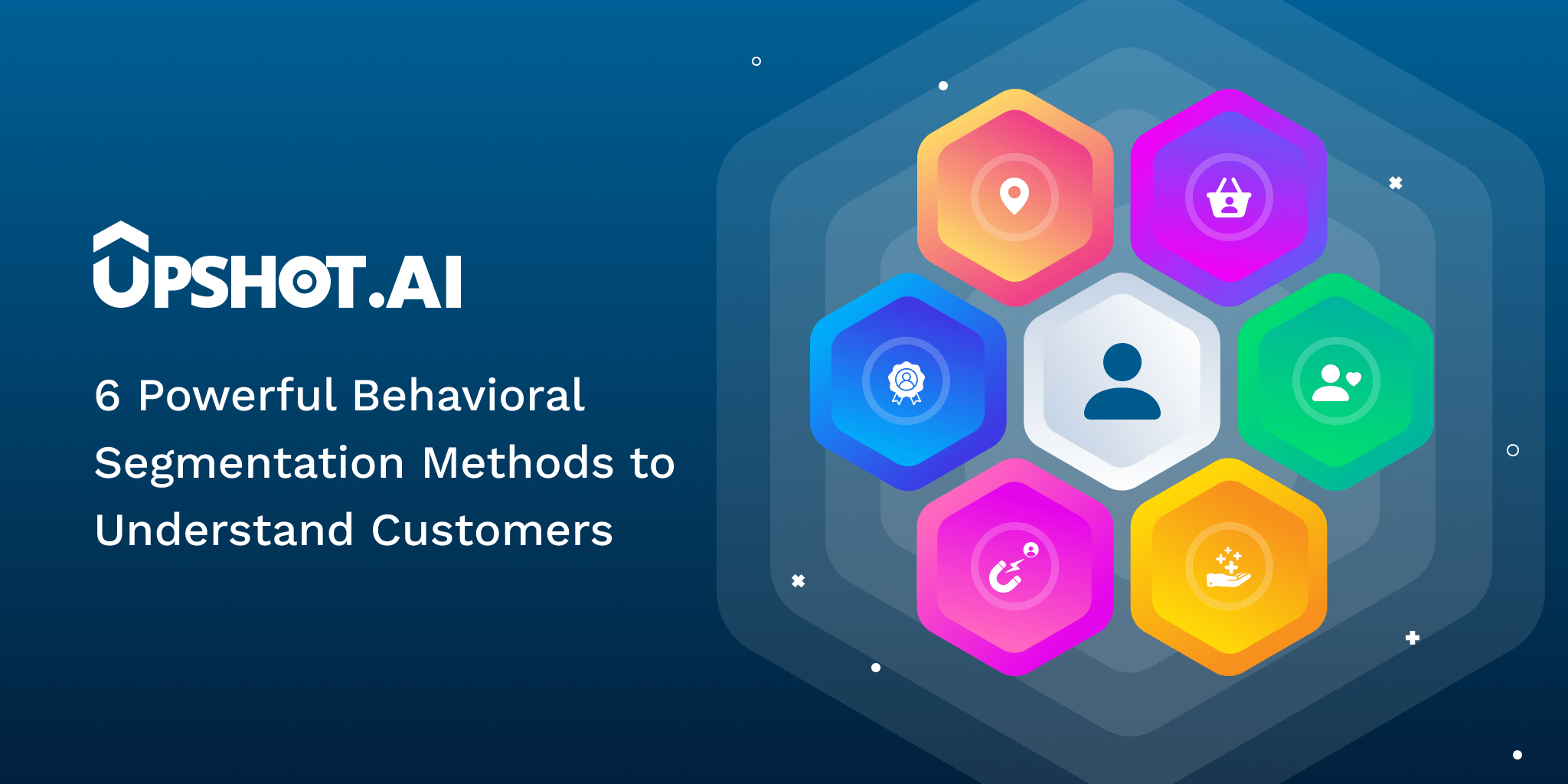 UPSHOT.AI

6 Powerful Behavioral Segmentation Methods to Understand Customers